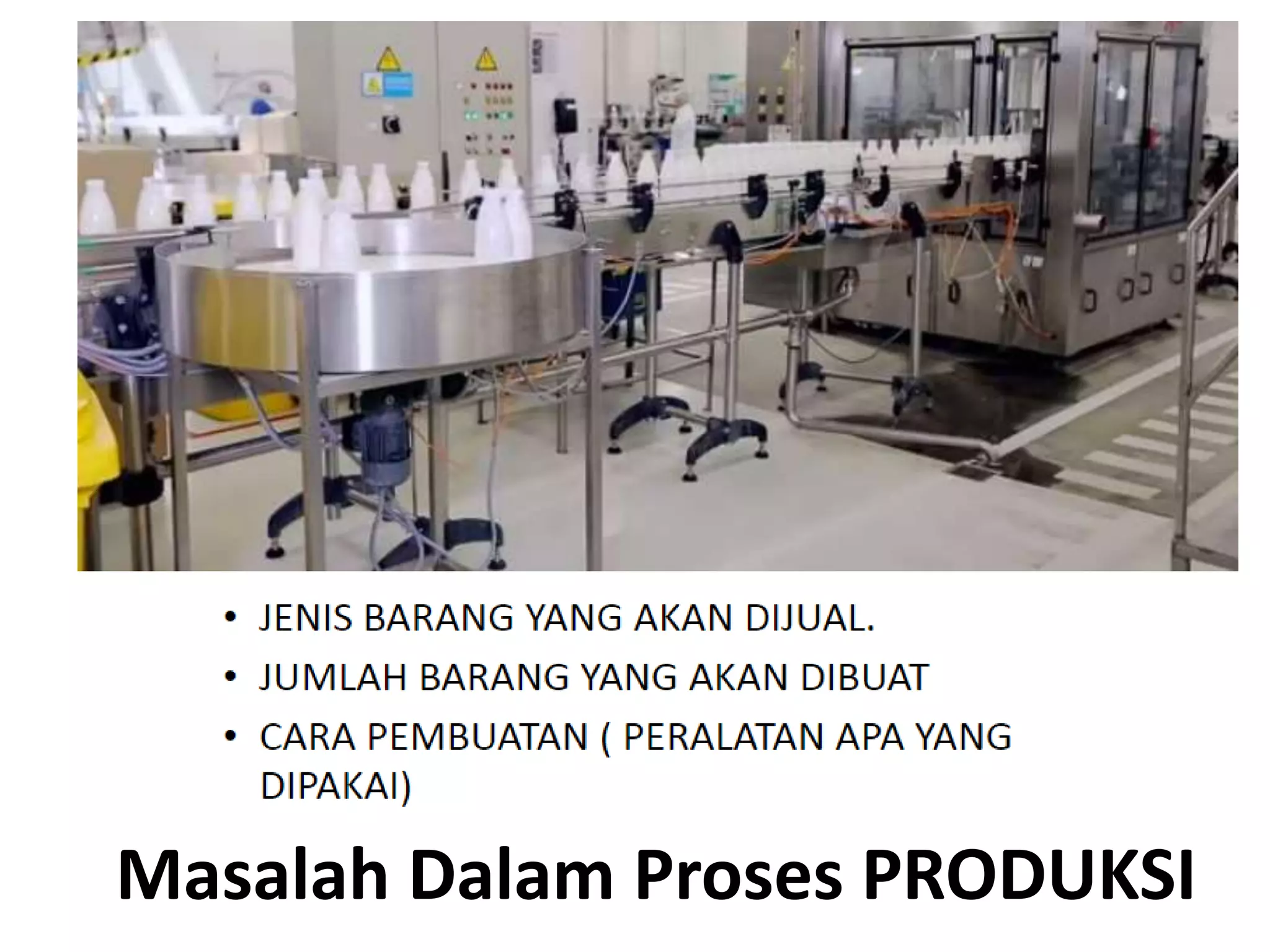 • JENIS BARANG YANG AKAN DIJUAL.
• JUMLAH BARANG YANG AKAN DIBUAT
• CARA PEMBUATAN ( PERALATAN APA YANG DIPAKAI)

Masalah Dalam Proses PRODUKSI